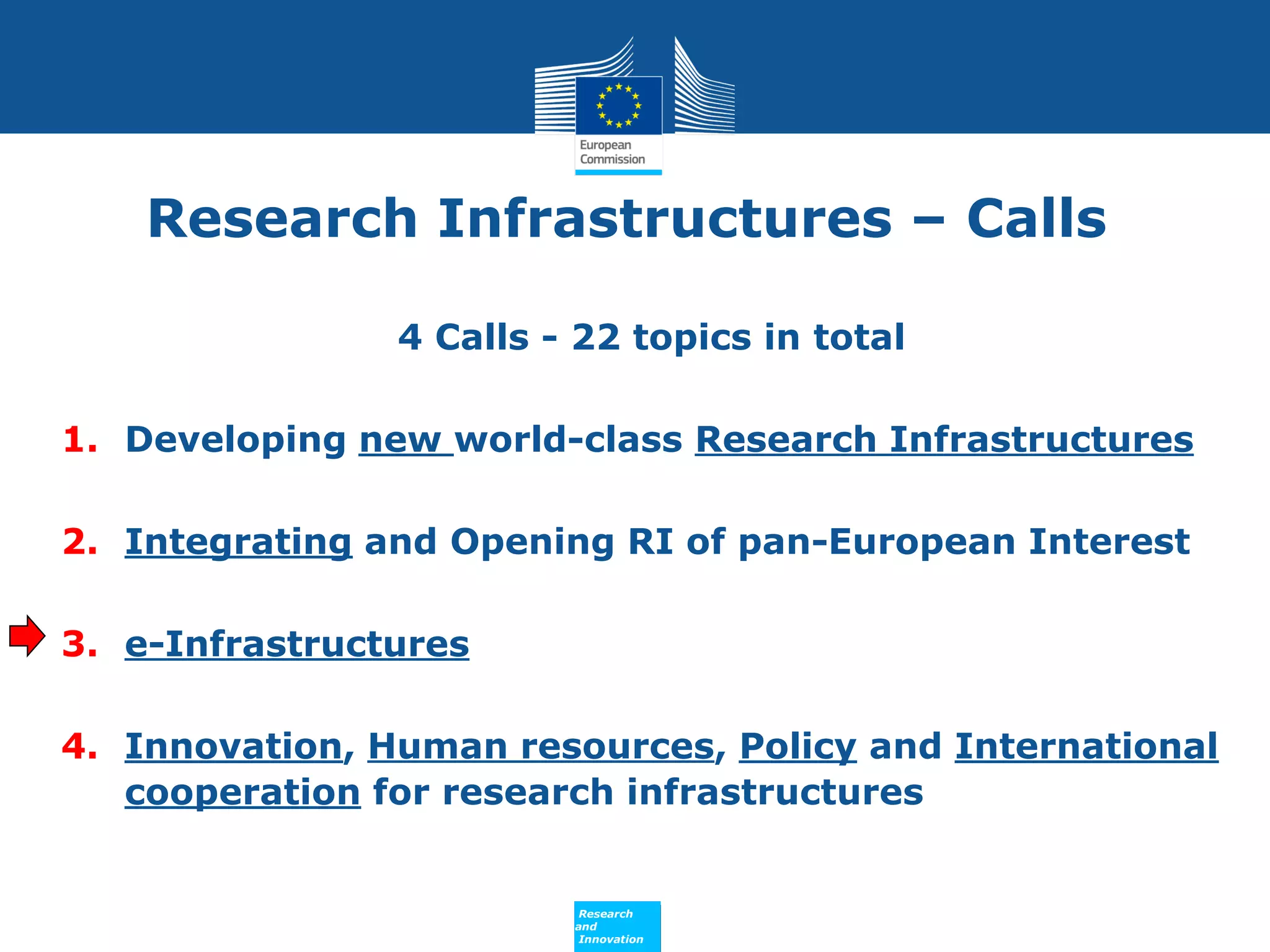 European Commission

Research Infrastructures – Calls

4 Calls - 22 topics in total

1. Developing new world-class Research Infrastructures

2. Integrating and Opening RI of pan-European Interest

3. e-Infrastructures

4. Innovation, Human resources, Policy and International cooperation for research infrastructures

Research and Innovation